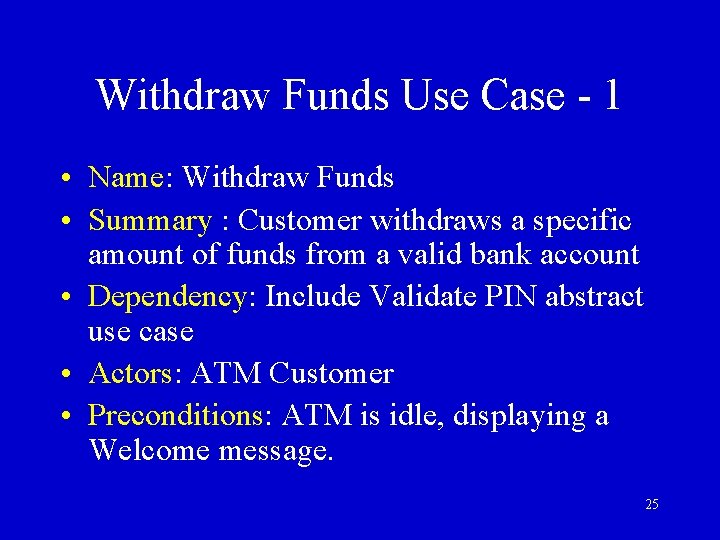 Withdraw Funds Use Case - 1

• Name: Withdraw Funds
• Summary : Customer withdraws a specific amount of funds from a valid bank account
• Dependency: Include Validate PIN abstract use case
• Actors: ATM Customer
• Preconditions: ATM is idle, displaying a Welcome message.

25